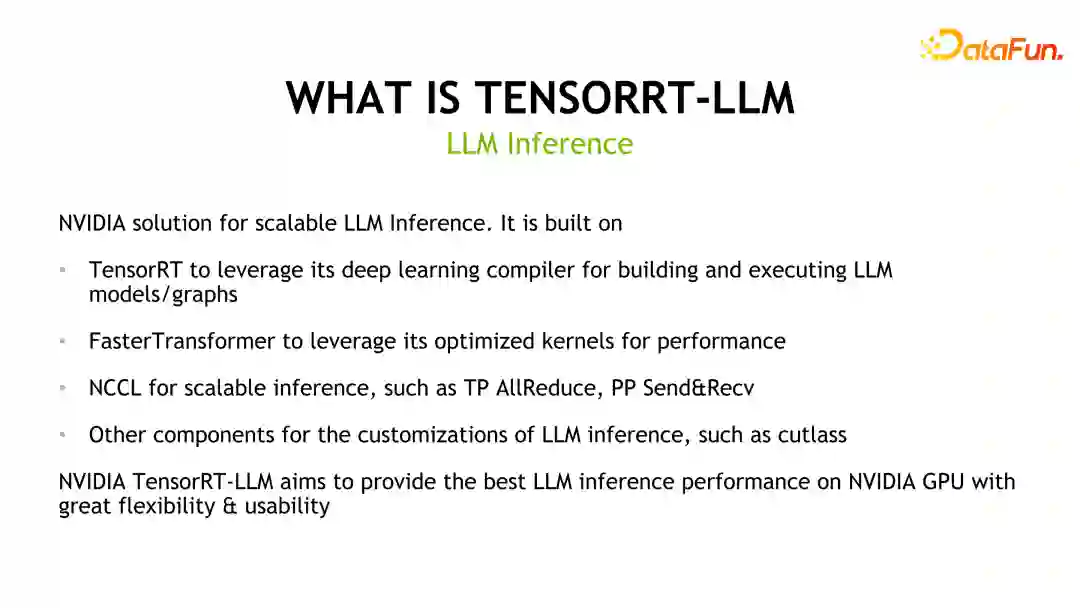 DataFun.

WHAT IS TENSORRT-LLM
LLM Inference

NVIDIA solution for scalable LLM Inference. It is built on

- TensorRT to leverage its deep learning compiler for building and executing LLM models/graphs

- FasterTransformer to leverage its optimized kernels for performance

- NCCL for scalable inference, such as TP AllReduce, PP Send&Recv

- Other components for the customizations of LLM inference, such as cutlass

NVIDIA TensorRT-LLM aims to provide the best LLM inference performance on NVIDIA GPU with great flexibility & usability